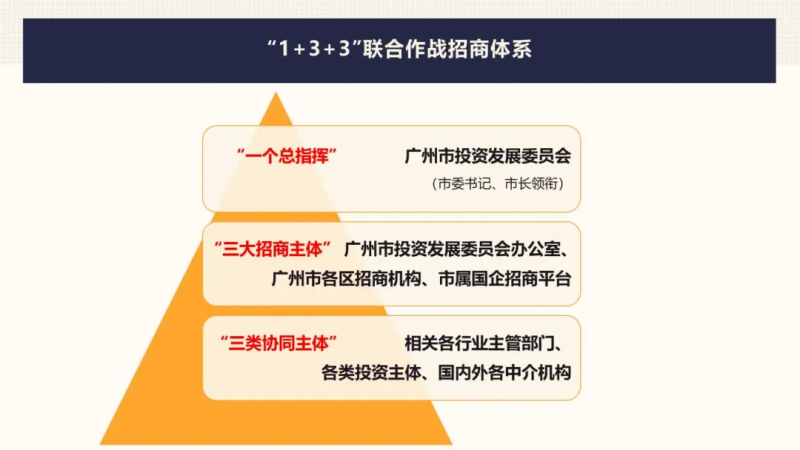 “1＋3＋3”联合作战招商体系

“一个总指挥” 广州市投资发展委员会
（市委书记、市长领衔）

“三大招商主体” 广州市投资发展委员会办公室、广州市各区招商机构、市属国企招商平台

“三类协同主体” 相关各行业主管部门、各类投资主体、国内外各中介机构